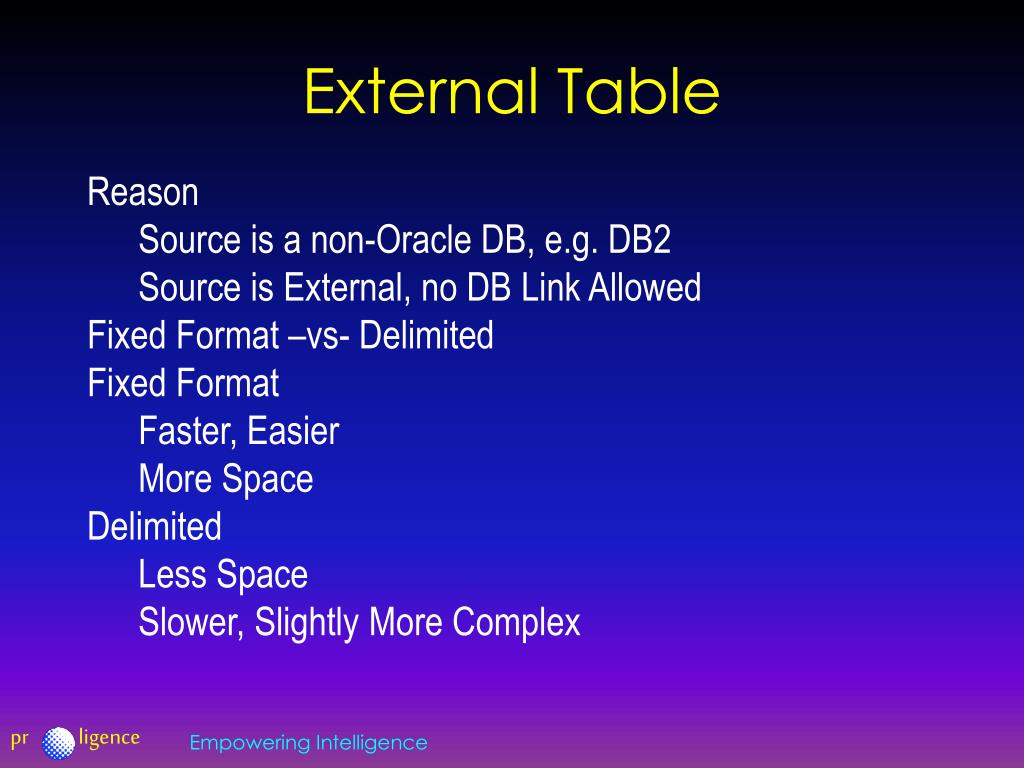 External Table

Reason

Source is a non-Oracle DB, e.g. DB2

Source is External, no DB Link Allowed

Fixed Format –vs- Delimited

Fixed Format

Faster, Easier

More Space

Delimited

Less Space

Slower, Slightly More Complex

pr ligence

Empowering Intelligence